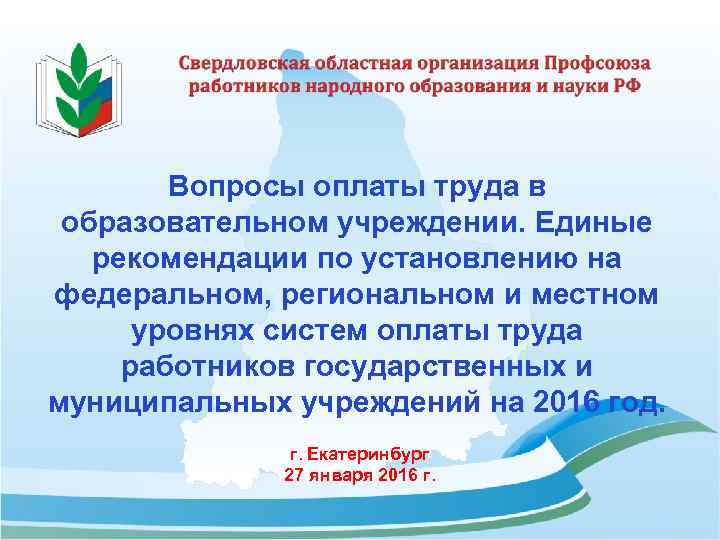 Свердловская областная организация Профсоюза работников народного образования и науки РФ

Вопросы оплаты труда в образовательном учреждении. Единые рекомендации по установлению на федеральном, региональном и местном уровнях систем оплаты труда работников государственных и муниципальных учреждений на 2016 год.

г. Екатеринбург
27 января 2016 г.